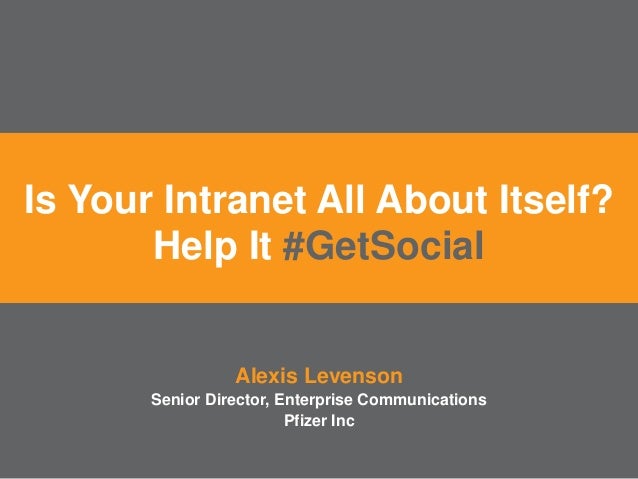 Is Your Intranet All About Itself?
Help It #GetSocial

Alexis Levenson
Senior Director, Enterprise Communications
Pfizer Inc